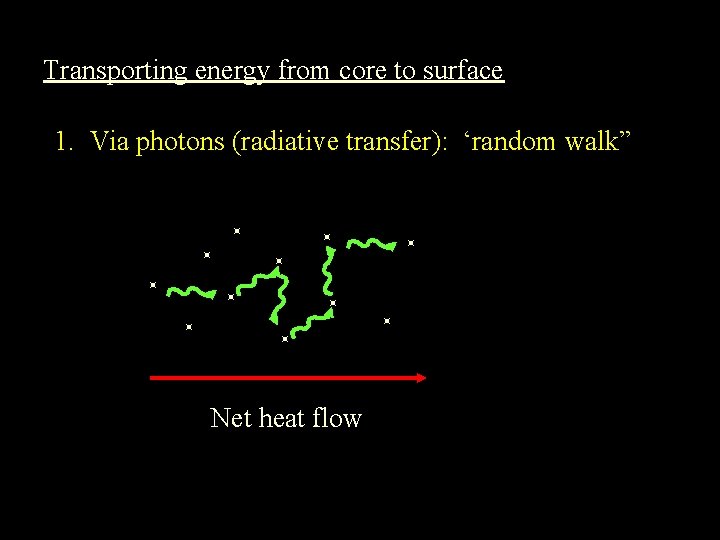 Transporting energy from core to surface

1. Via photons (radiative transfer): ‘random walk”

Net heat flow